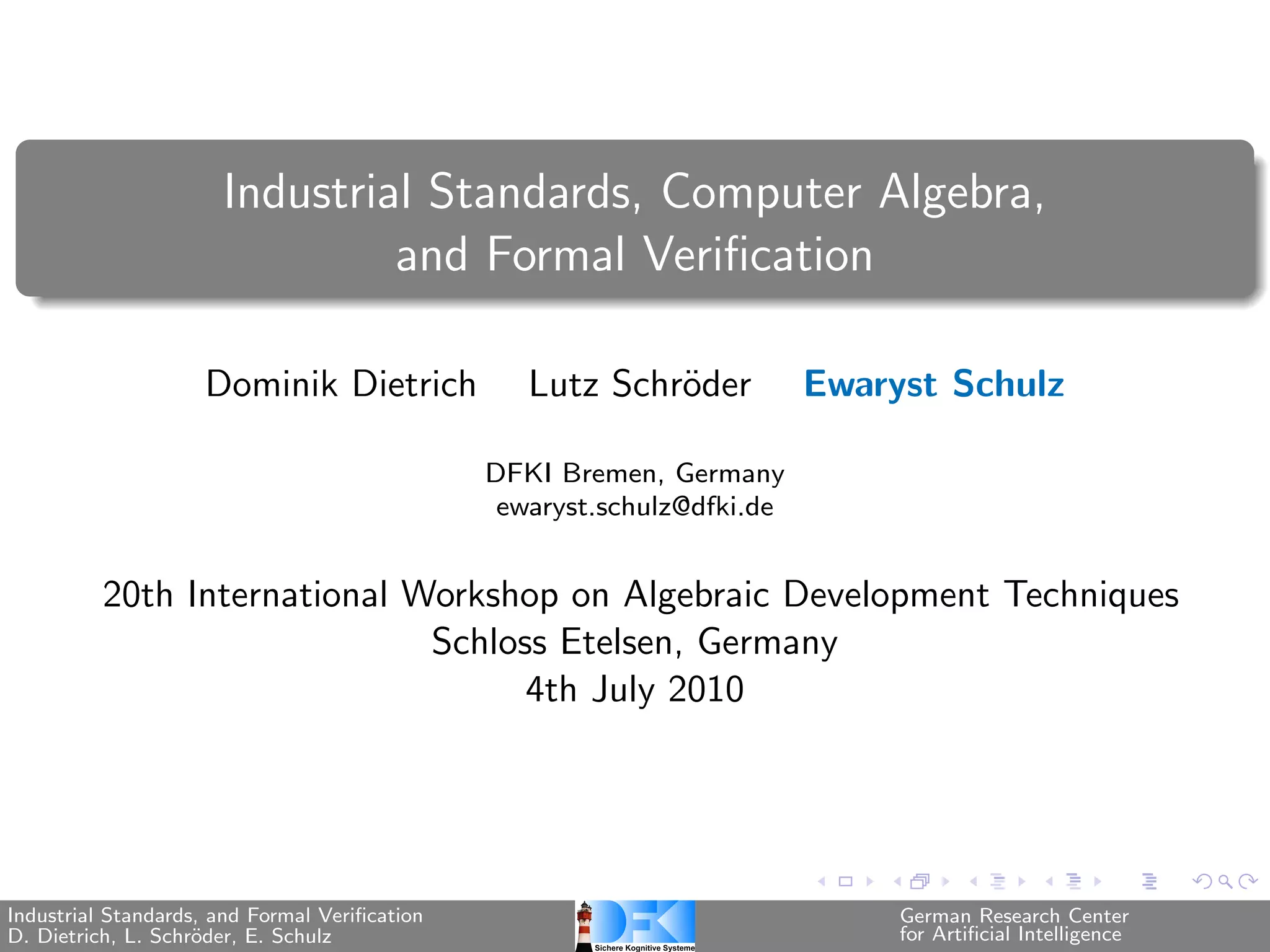 Industrial Standards, Computer Algebra, and Formal Verification

Dominik Dietrich Lutz Schröder Ewaryst Schulz

DFKI Bremen, Germany
ewaryst.schulz@dfki.de

20th International Workshop on Algebraic Development Techniques
Schloss Etelsen, Germany
4th July 2010

Industrial Standards, and Formal Verification
D. Dietrich, L. Schröder, E. Schulz

DFKI
Sichere Kognitive Systeme

German Research Center
for Artificial Intelligence